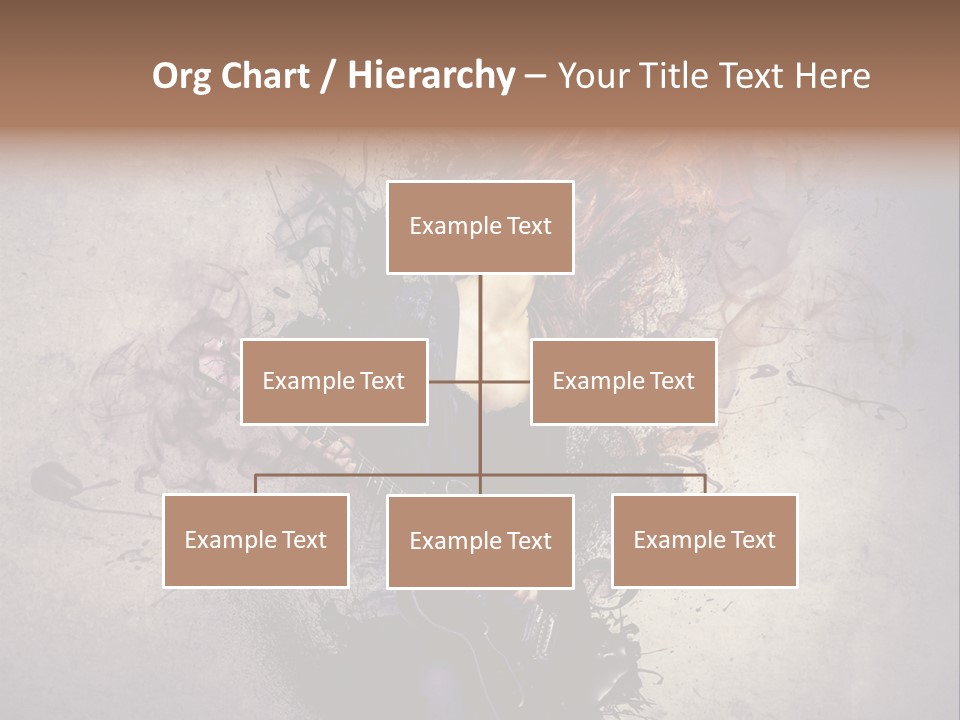 Org Chart / Hierarchy – Your Title Text Here

Example Text

Example Text

Example Text

Example Text

Example Text

Example Text